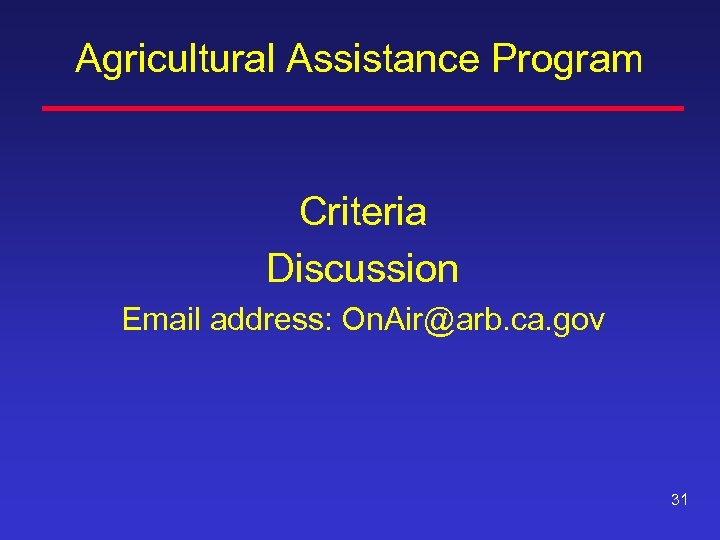 Agricultural Assistance Program

Criteria

Discussion

Email address: OnAir@arb.ca.gov

31